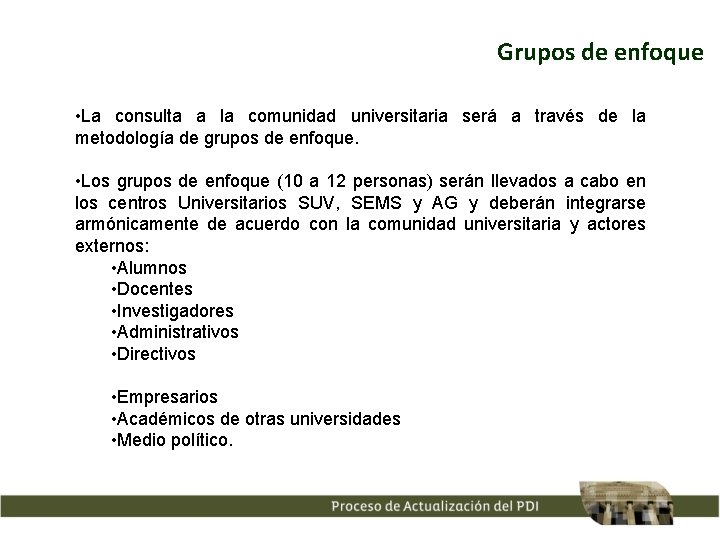 Grupos de enfoque

•La consulta a la comunidad universitaria será a través de la metodología de grupos de enfoque.

•Los grupos de enfoque (10 a 12 personas) serán llevados a cabo en los centros Universitarios SUV, SEMS y AG y deberán integrarse armónicamente de acuerdo con la comunidad universitaria y actores externos:
•Alumnos
•Docentes
•Investigadores
•Administrativos
•Directivos

•Empresarios
•Académicos de otras universidades
•Medio político.

Proceso de Actualización del PDI